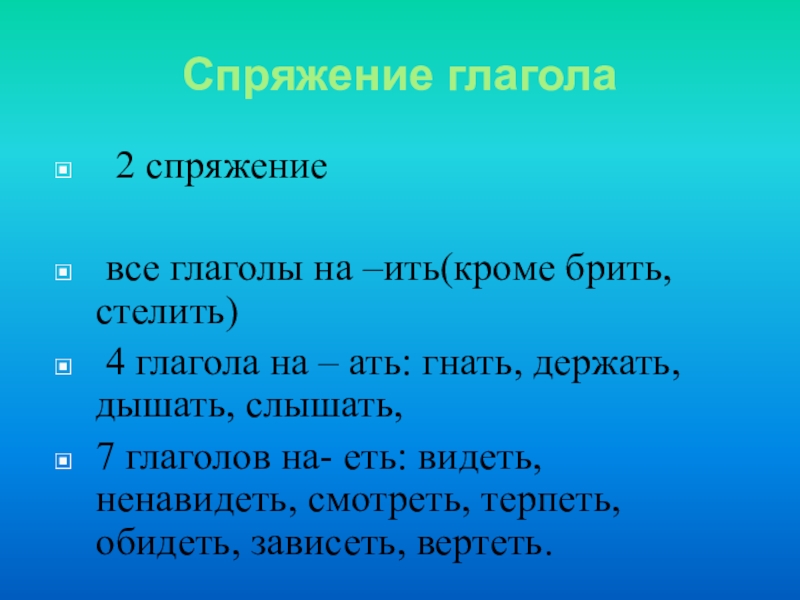 Спряжение глагола

2 спряжение

все глаголы на –ить(кроме брить, стелить)

4 глагола на – ать: гнать, держать, дышать, слышать,

7 глаголов на- еть: видеть, ненавидеть, смотреть, терпеть, обидеть, зависеть, вертеть.